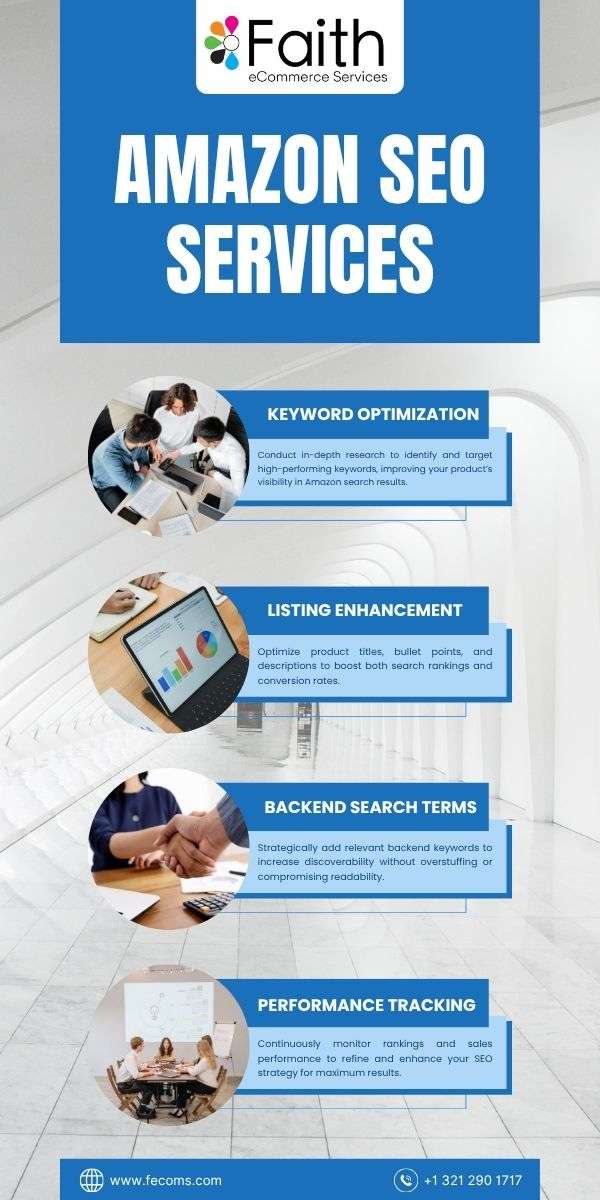 Faith
eCommerce Services

AMAZON SEO SERVICES

KEYWORD OPTIMIZATION

Conduct in-depth research to identify and target high-performing keywords, improving your product's visibility in Amazon search results.

LISTING ENHANCEMENT

Optimize product titles, bullet points, and descriptions to boost both search rankings and conversion rates.

BACKEND SEARCH TERMS

Strategically add relevant backend keywords to increase discoverability without overstuffing or compromising readability.

PERFORMANCE TRACKING

Continuously monitor rankings and sales performance to refine and enhance your SEO strategy for maximum results.

www.fecoms.com

+1 321 290 1717